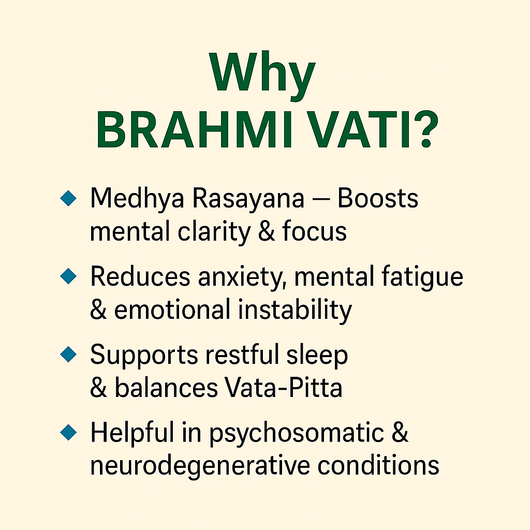 Why
BRAHMI VATI?

◆ Medhya Rasayana — Boosts mental clarity & focus

◆ Reduces anxiety, mental fatigue & emotional instability

◆ Supports restful sleep & balances Vata-Pitta

◆ Helpful in psychosomatic & neurodegenerative conditions